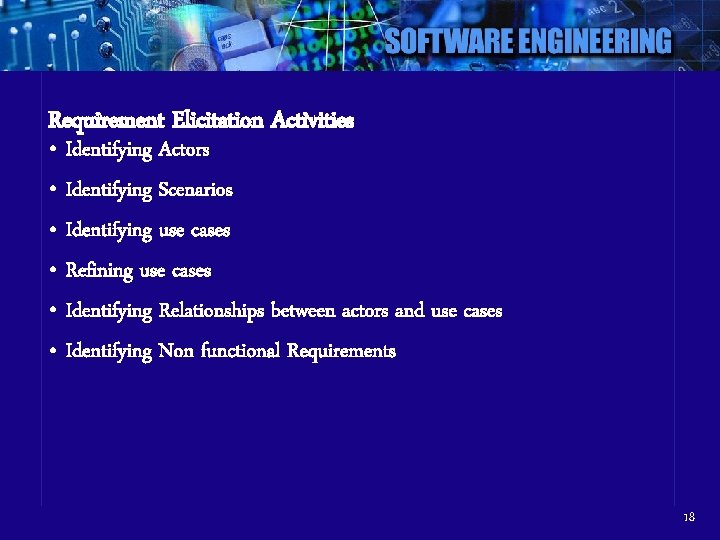 SOFTWARE ENGINEERING

Requirement Elicitation Activities
• Identifying Actors
• Identifying Scenarios
• Identifying use cases
• Refining use cases
• Identifying Relationships between actors and use cases
• Identifying Non functional Requirements

18